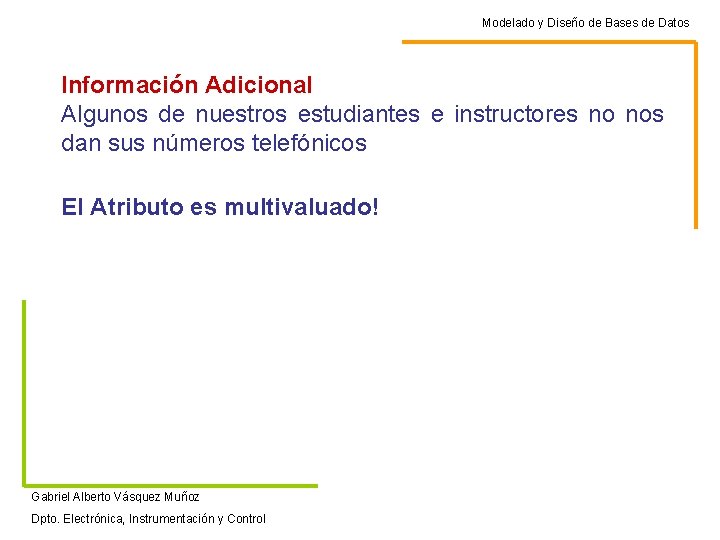 Modelado y Diseño de Bases de Datos

Información Adicional
Algunos de nuestros estudiantes e instructores no nos dan sus números telefónicos

El Atributo es multivaluado!

Gabriel Alberto Vásquez Muñoz

Dpto. Electrónica, Instrumentación y Control